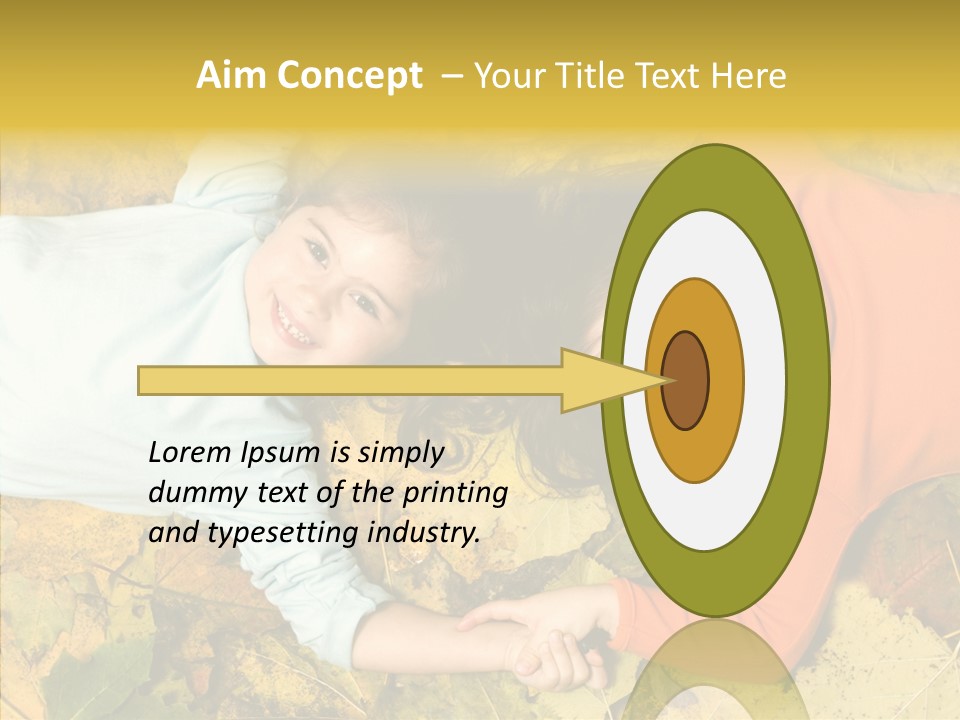 Aim Concept – Your Title Text Here

Lorem Ipsum is simply dummy text of the printing and typesetting industry.